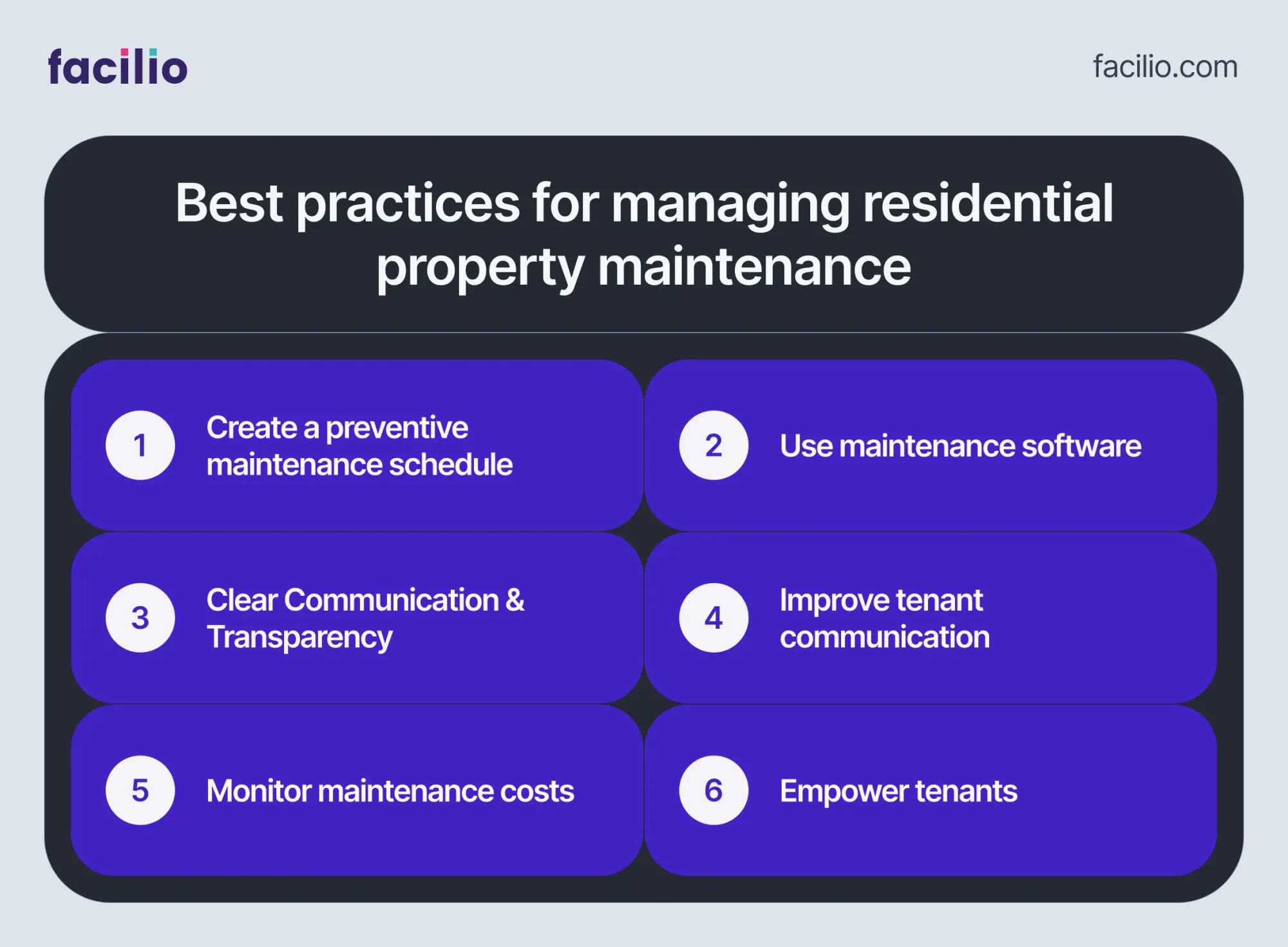 facilio

facilio.com

Best practices for managing residential property maintenance

1 Create a preventive maintenance schedule

2 Use maintenance software

3 Clear Communication & Transparency

4 Improve tenant communication

5 Monitor maintenance costs

6 Empower tenants